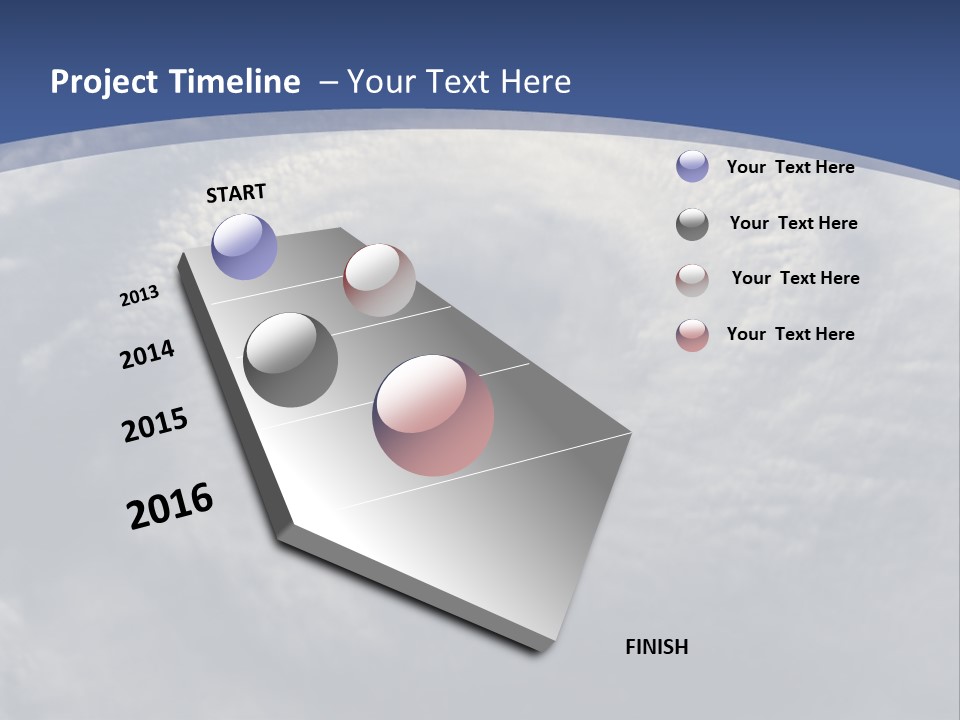 Project Timeline – Your Text Here

START

2013

2014

2015

2016

FINISH

Your Text Here

Your Text Here

Your Text Here

Your Text Here